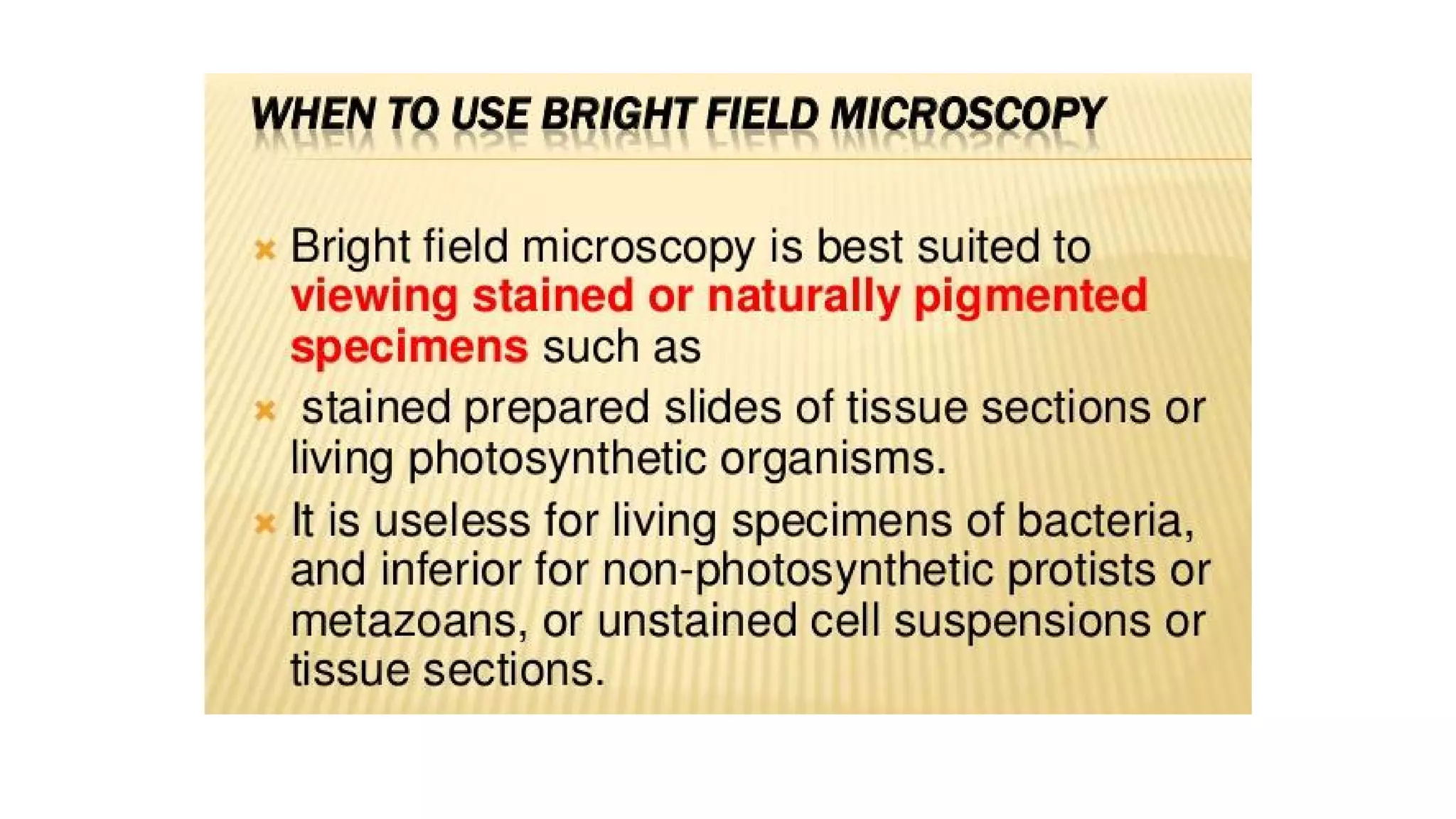 WHEN TO USE BRIGHT FIELD MICROSCOPY

Bright field microscopy is best suited to viewing stained or naturally pigmented specimens such as

stained prepared slides of tissue sections or living photosynthetic organisms.

It is useless for living specimens of bacteria, and inferior for non-photosynthetic protists or metazoans, or unstained cell suspensions or tissue sections.